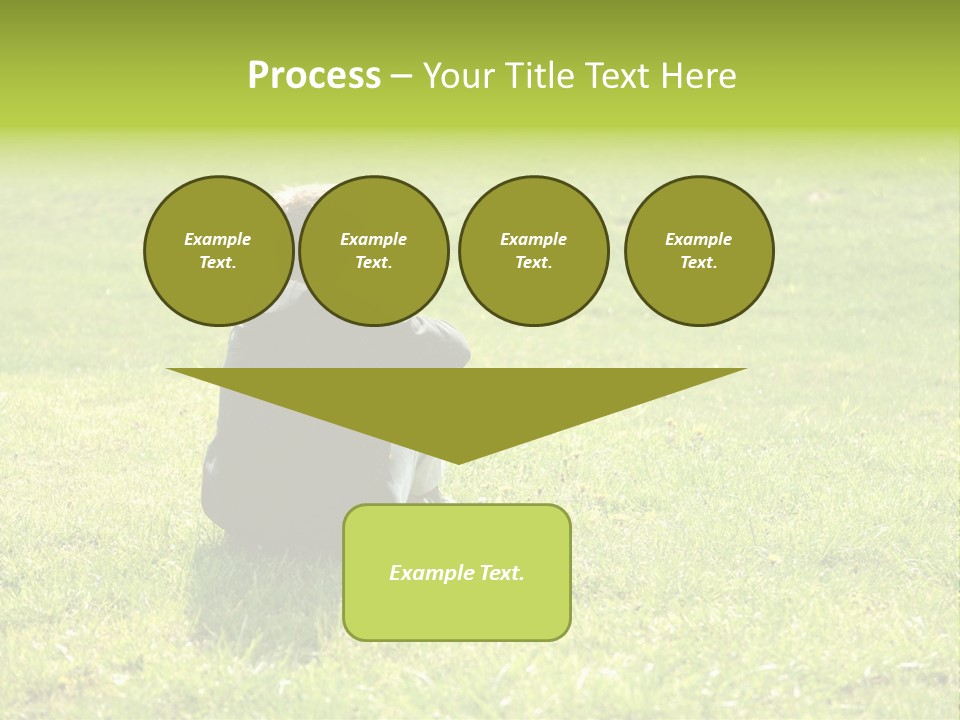 Process – Your Title Text Here

Example Text.

Example Text.

Example Text.

Example Text.

Example Text.